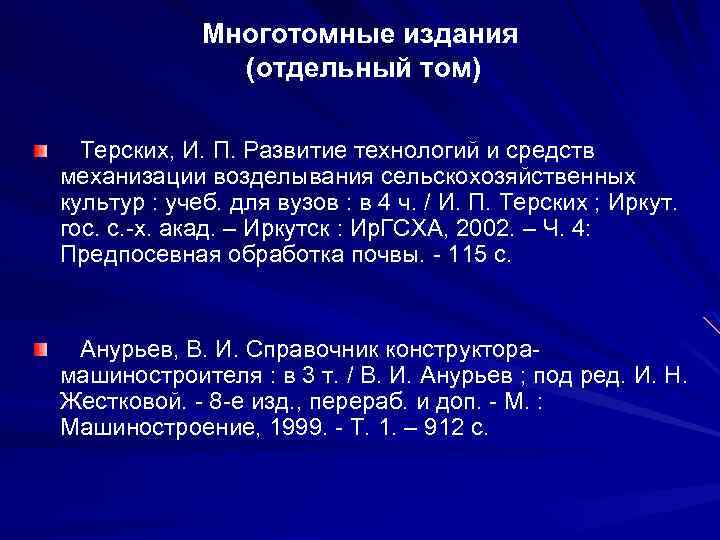 Многотомные издания
(отдельный том)

Терских, И. П. Развитие технологий и средств механизации возделывания сельскохозяйственных культур : учеб. для вузов : в 4 ч. / И. П. Терских ; Иркут. гос. с.-х. акад. – Иркутск : ИрГСХА, 2002. – Ч. 4: Предпосевная обработка почвы. - 115 с.

Анурьев, В. И. Справочник конструктора-машиностроителя : в 3 т. / В. И. Анурьев ; под ред. И. Н. Жестковой. - 8-е изд., перераб. и доп. - М. : Машиностроение, 1999. - Т. 1. – 912 с.